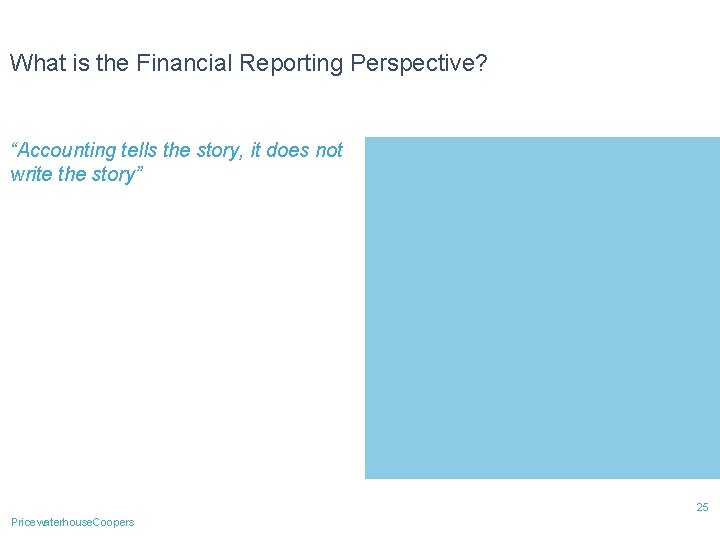 What is the Financial Reporting Perspective?

“Accounting tells the story, it does not write the story”

25

PricewaterhouseCoopers